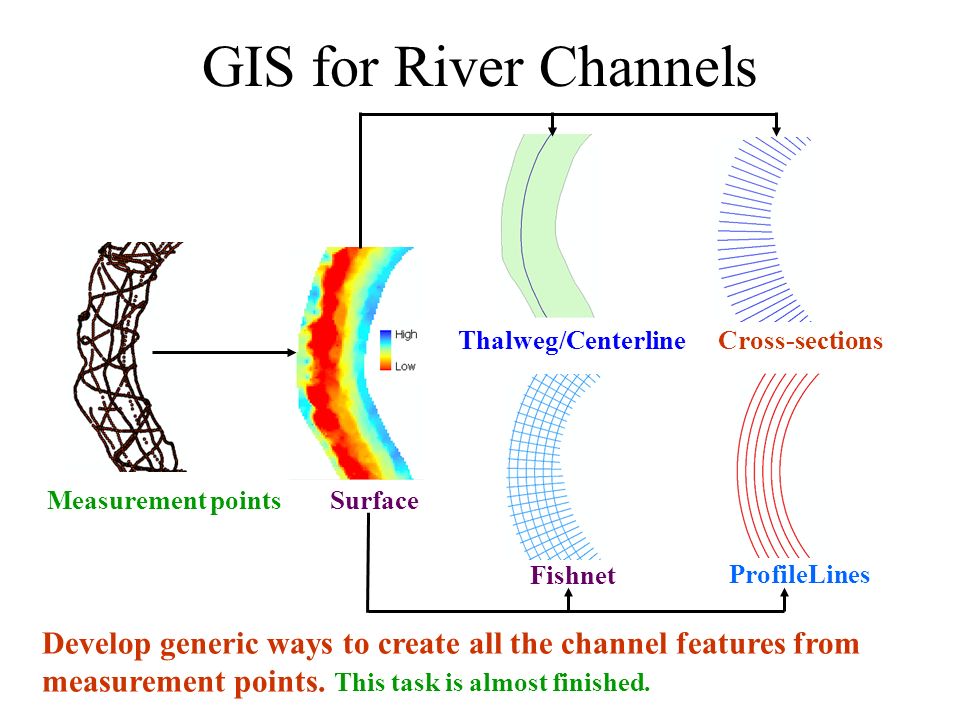 GIS for River Channels

High
Low

Thalweg/Centerline

Cross-sections

Measurement points

Surface

Fishnet

ProfileLines

Develop generic ways to create all the channel features from measurement points. This task is almost finished.